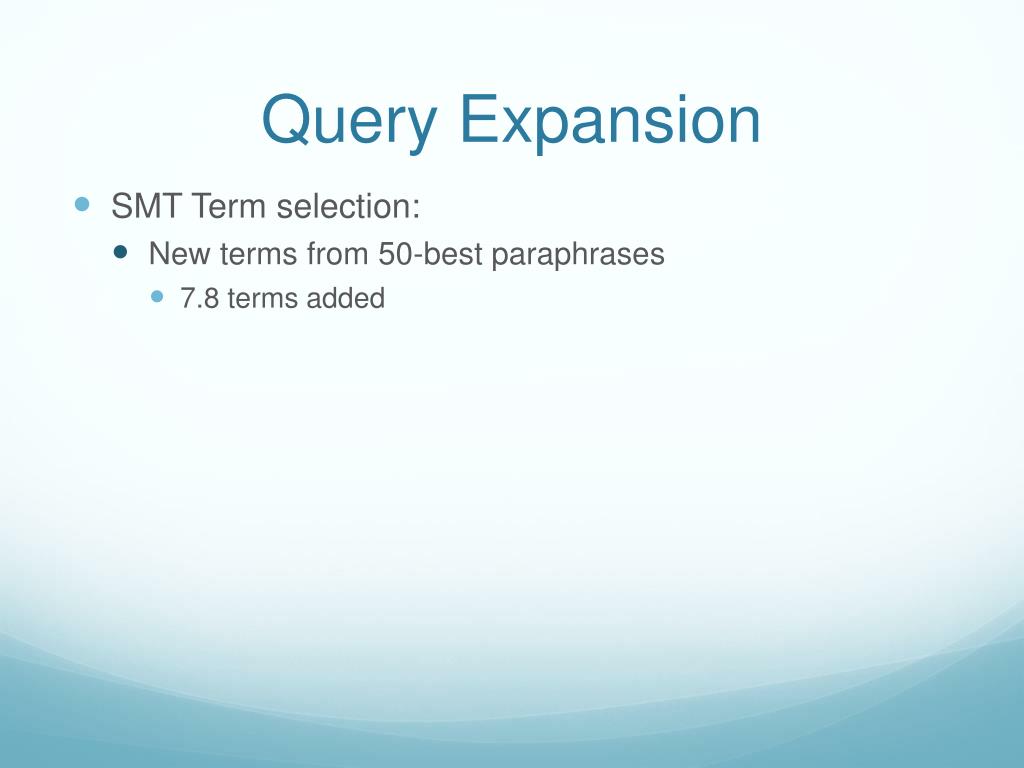 Query Expansion

- SMT Term selection:
  - New terms from 50-best paraphrases
    - 7.8 terms added